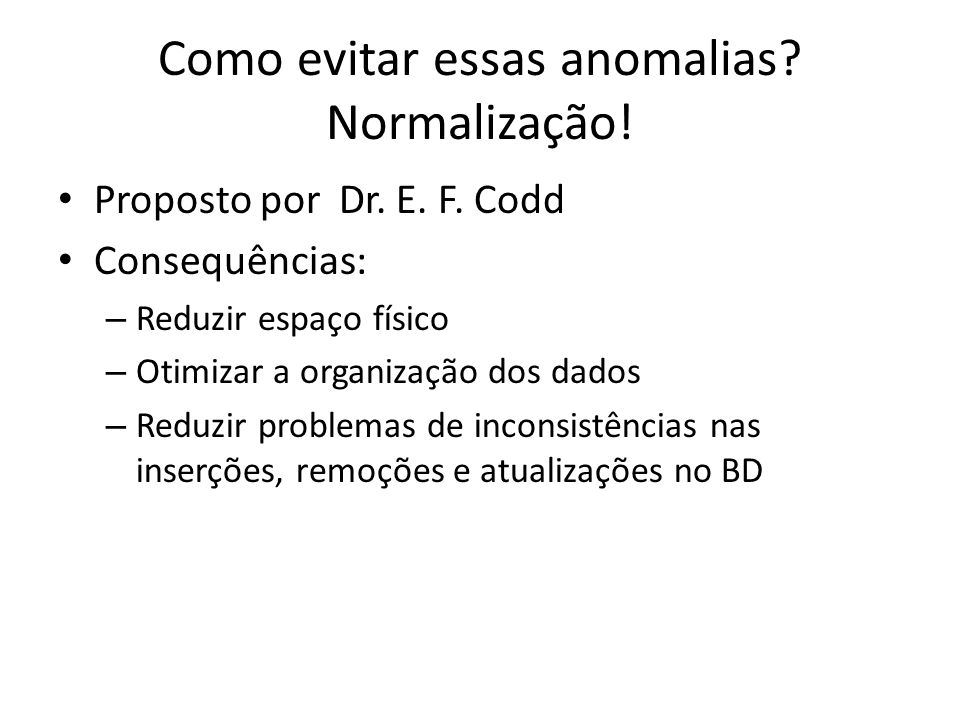 Como evitar essas anomalias? Normalização!

• Proposto por Dr. E. F. Codd
• Consequências:
– Reduzir espaço físico
– Otimizar a organização dos dados
– Reduzir problemas de inconsistências nas inserções, remoções e atualizações no BD